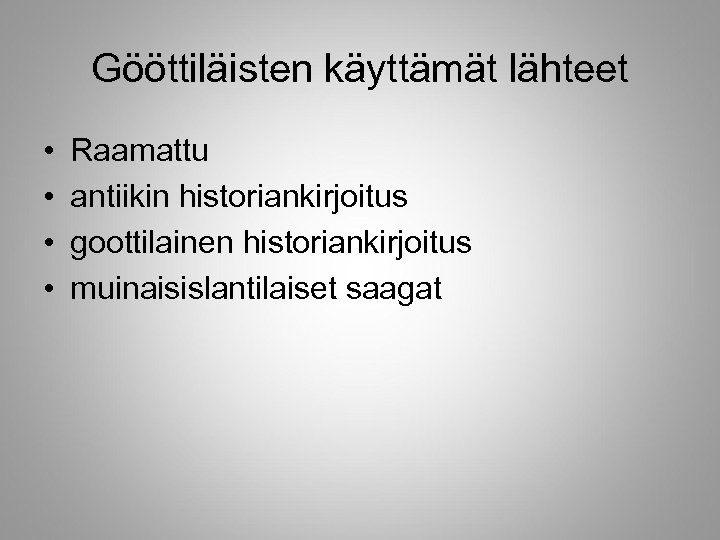 Gööttiläisten käyttämät lähteet

• Raamattu
• antiikin historiankirjoitus
• goottilainen historiankirjoitus
• muinaisislantilaiset saagat